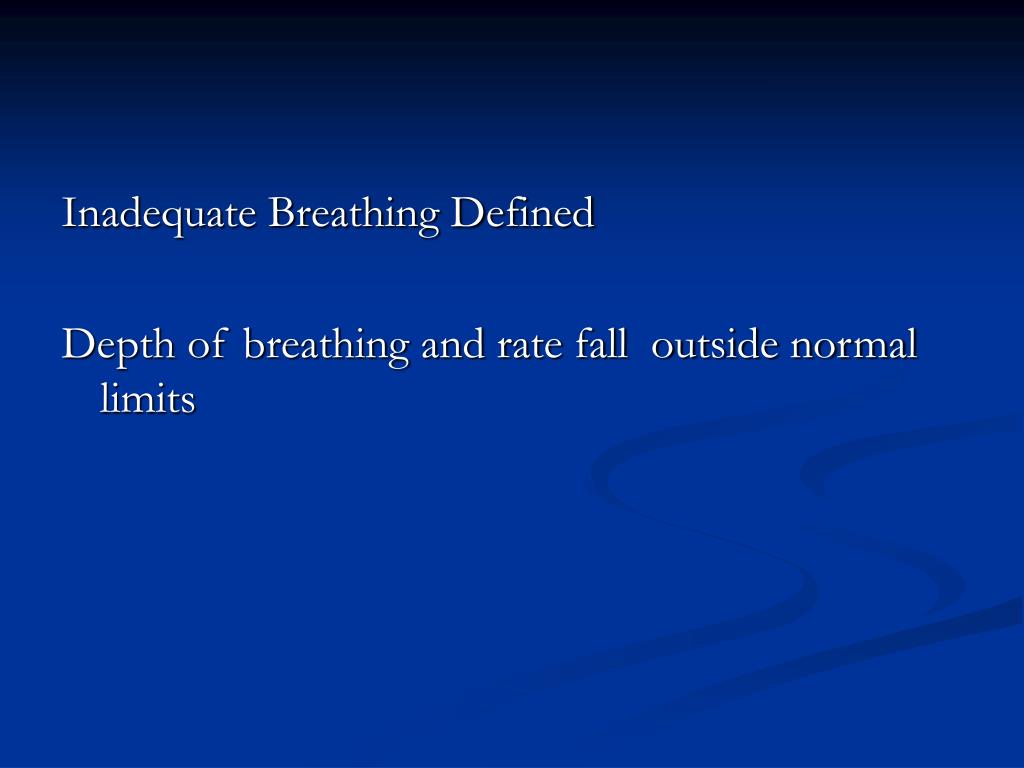 Inadequate Breathing Defined

Depth of breathing and rate fall outside normal limits